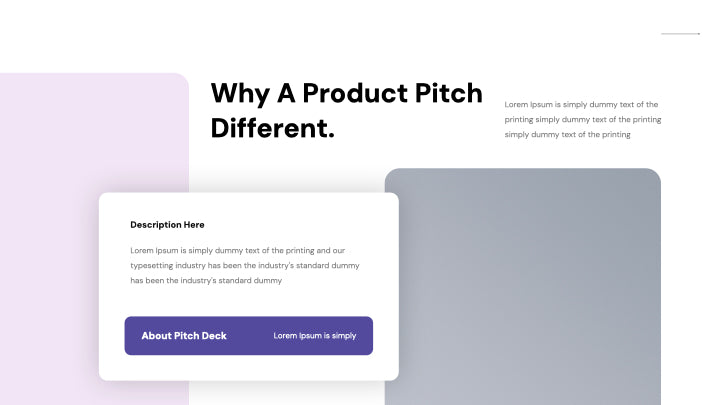 Why A Product Pitch Different.

Lorem Ipsum is simply dummy text of the printing simply dummy text of the printing simply dummy text of the printing

Description Here

Lorem Ipsum is simply dummy text of the printing and our typesetting industry has been the industry's standard dummy has been the industry's standard dummy

About Pitch Deck

Lorem Ipsum is simply